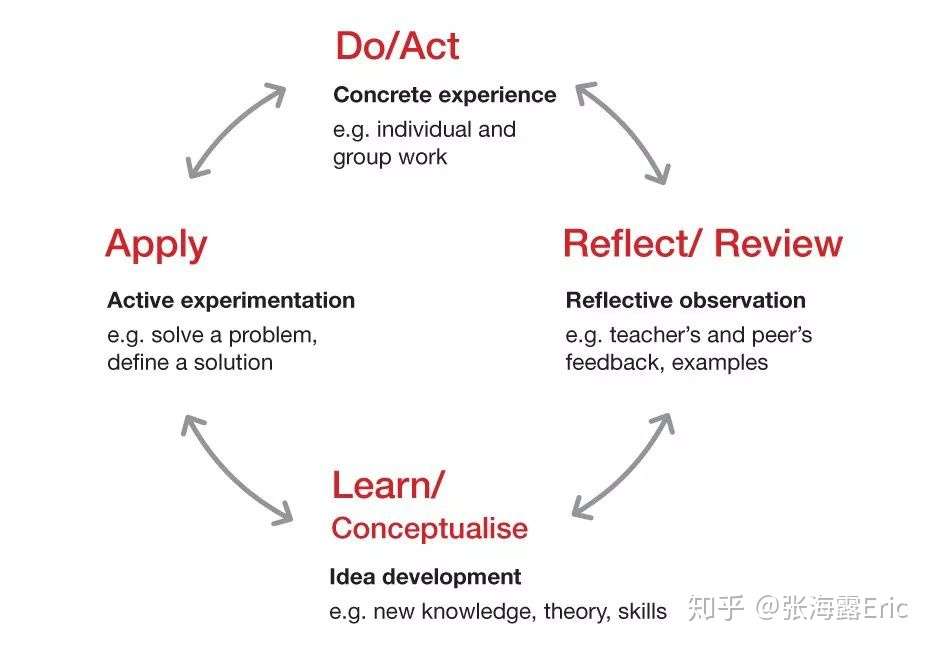 Do/Act

Concrete experience

e.g. individual and group work

Apply

Active experimentation

e.g. solve a problem, define a solution

Reflect/ Review

Reflective observation

e.g. teacher's and peer's feedback, examples

Learn/ Conceptualise

Idea development

e.g. new knowledge, theory, skills

知乎 @张海露Eric